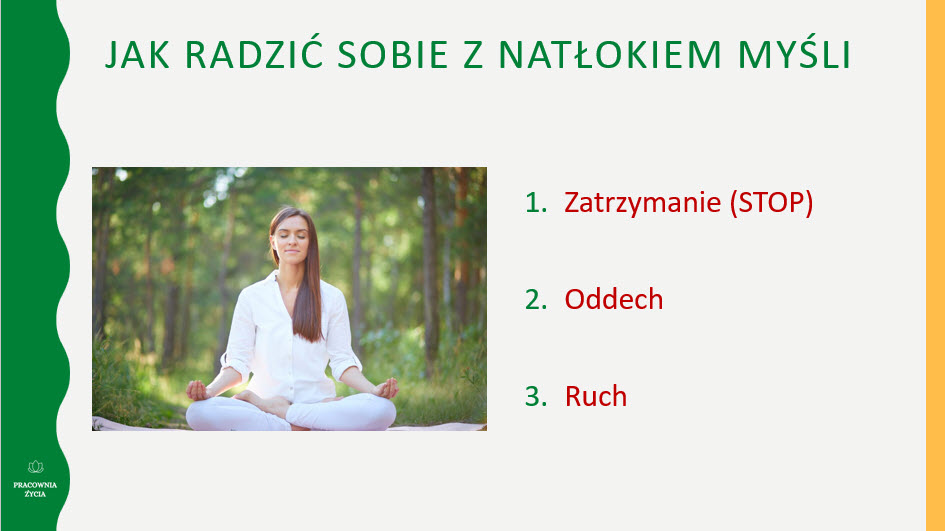 JAK RADZIĆ SOBIE Z NATŁOKIEM MYŚLI

1. Zatrzymanie (STOP)

2. Oddech

3. Ruch

PRACOWNIA ŻYCIA